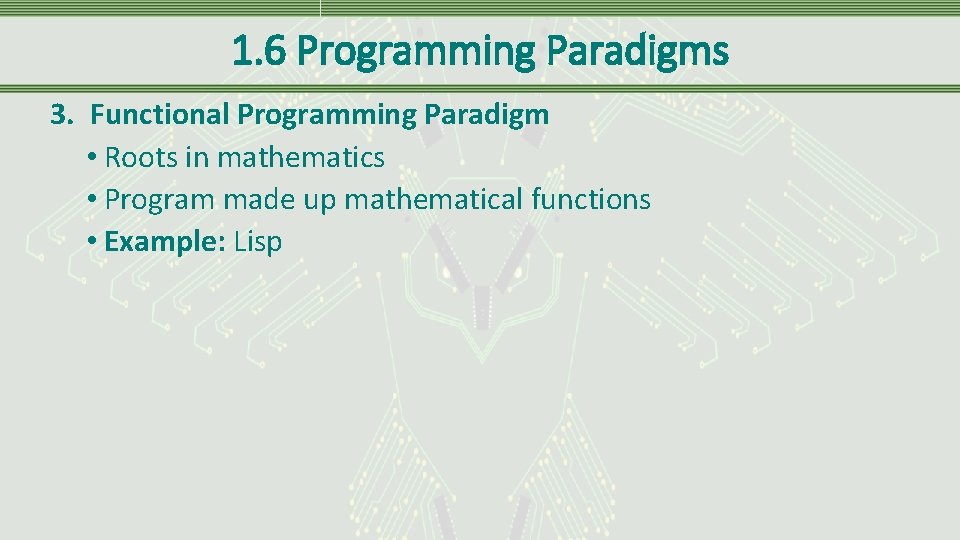 1.6 Programming Paradigms

3. Functional Programming Paradigm
• Roots in mathematics
• Program made up mathematical functions
• Example: Lisp